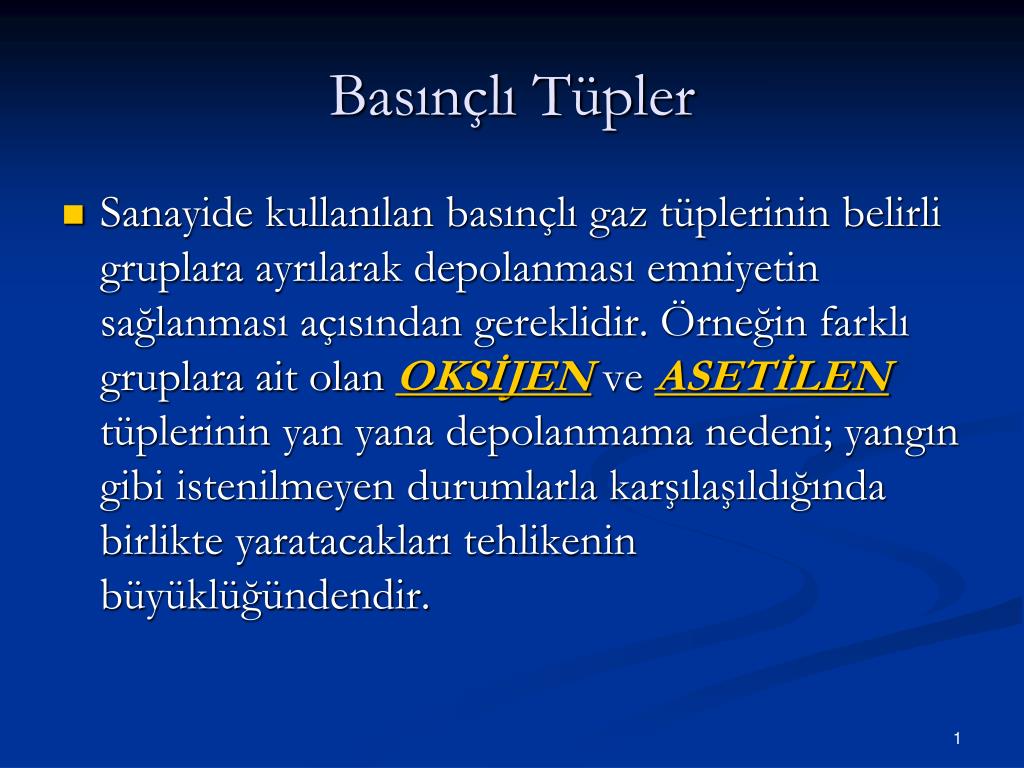 Basınçlı Tüpler

Sanayide kullanılan basınçlı gaz tüplerinin belirli gruplara ayrılarak depolanması emniyetin sağlanması açısından gereklidir. Örneğin farklı gruplara ait olan OKSİJEN ve ASETİLEN tüplerinin yan yana depolanmama nedeni; yangın gibi istenilmeyen durumlarla karşılaşıldığında birlikte yaratacakları tehlikenin büyüklüğündendir.

1